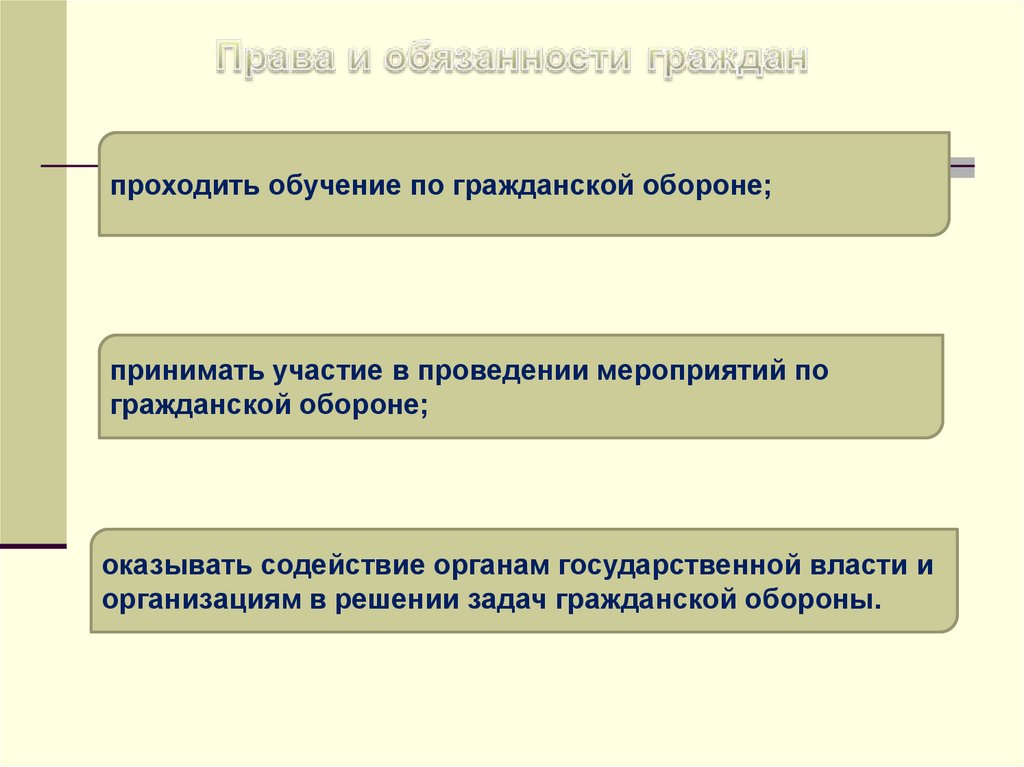 Права и обязанности граждан

проходить обучение по гражданской обороне;

принимать участие в проведении мероприятий по гражданской обороне;

оказывать содействие органам государственной власти и организациям в решении задач гражданской обороны.